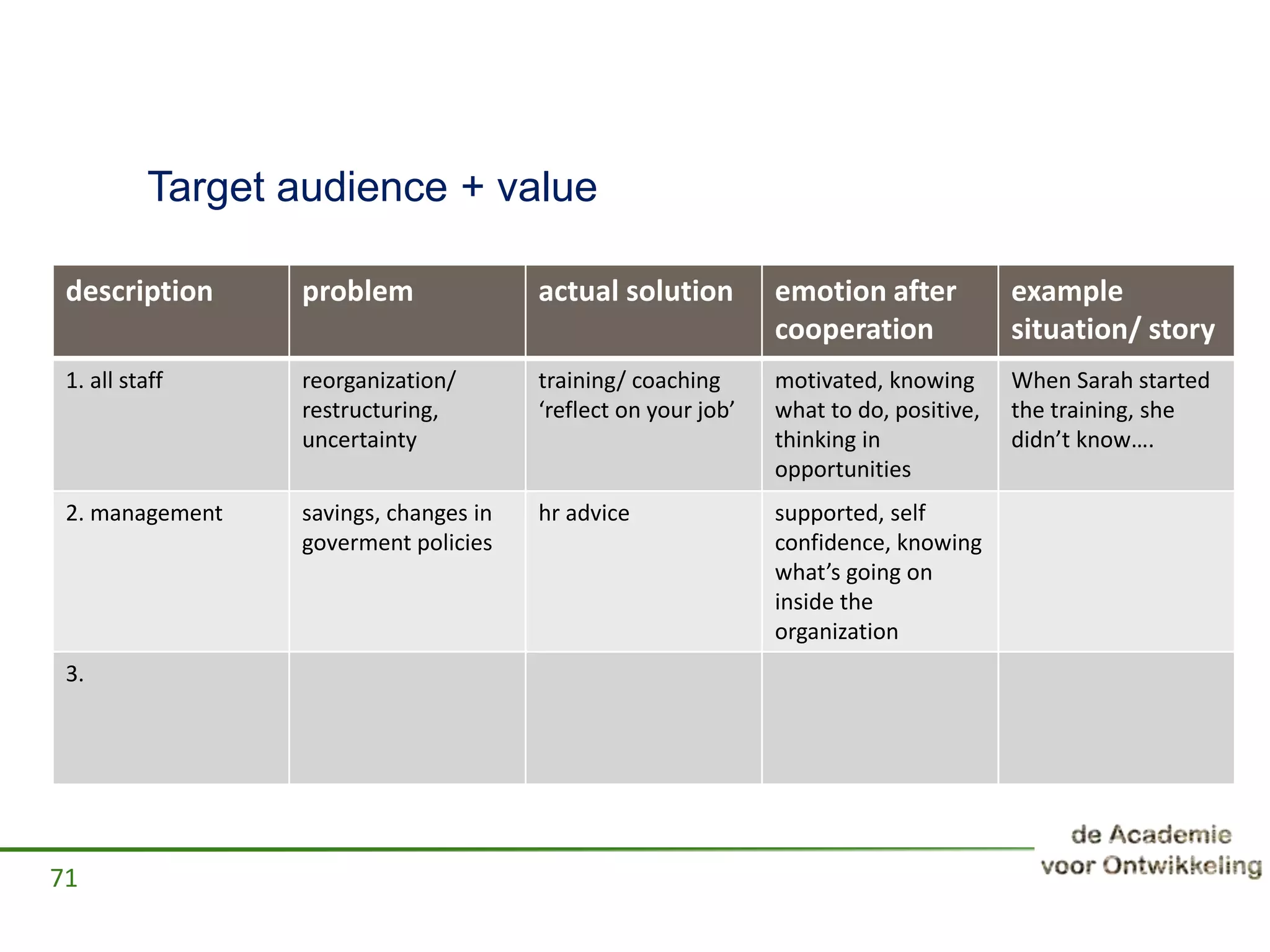 Target audience + value

| description | problem | actual solution | emotion after cooperation | example situation/ story |
|---|---|---|---|---|
| 1. all staff | reorganization/ restructuring, uncertainty | training/ coaching ‘reflect on your job’ | motivated, knowing what to do, positive, thinking in opportunities | When Sarah started the training, she didn’t know…. |
| 2. management | savings, changes in goverment policies | hr advice | supported, self confidence, knowing what’s going on inside the organization | |
| 3. | | | | |

71

de Academie voor Ontwikkeling